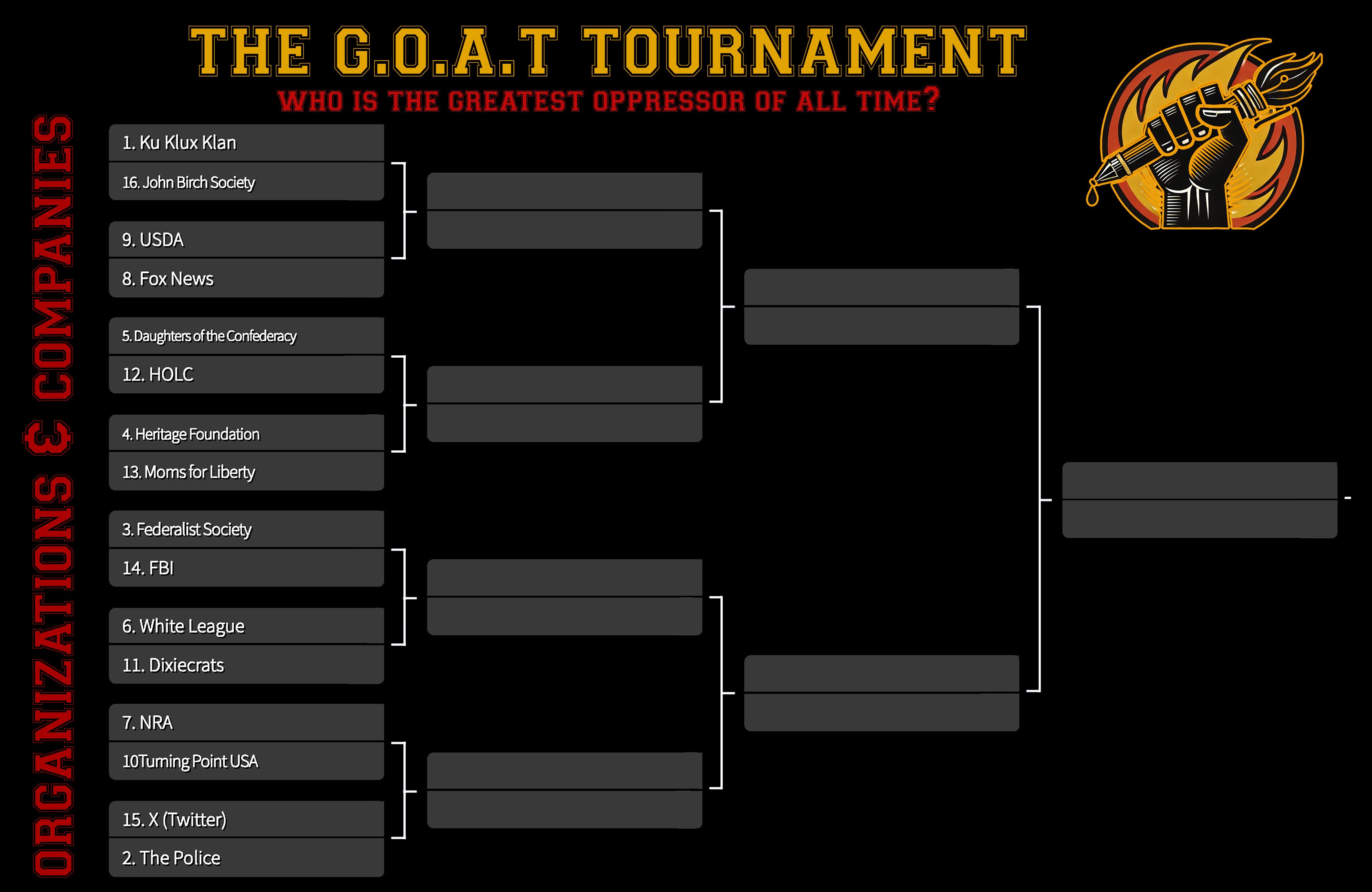 THE G.O.A.T TOURNAMENT

WHO IS THE GREATEST OPPRESSOR OF ALL TIME?

ORGANIZATIONS & COMPANIES

1. Ku Klux Klan
16. John Birch Society
9. USDA
8. Fox News
5. Daughters of the Confederacy
12. HOLC
4. Heritage Foundation
13. Moms for Liberty
3. Federalist Society
14. FBI
6. White League
11. Dixiecrats
7. NRA
10Turning Point USA
15. X (Twitter)
2. The Police